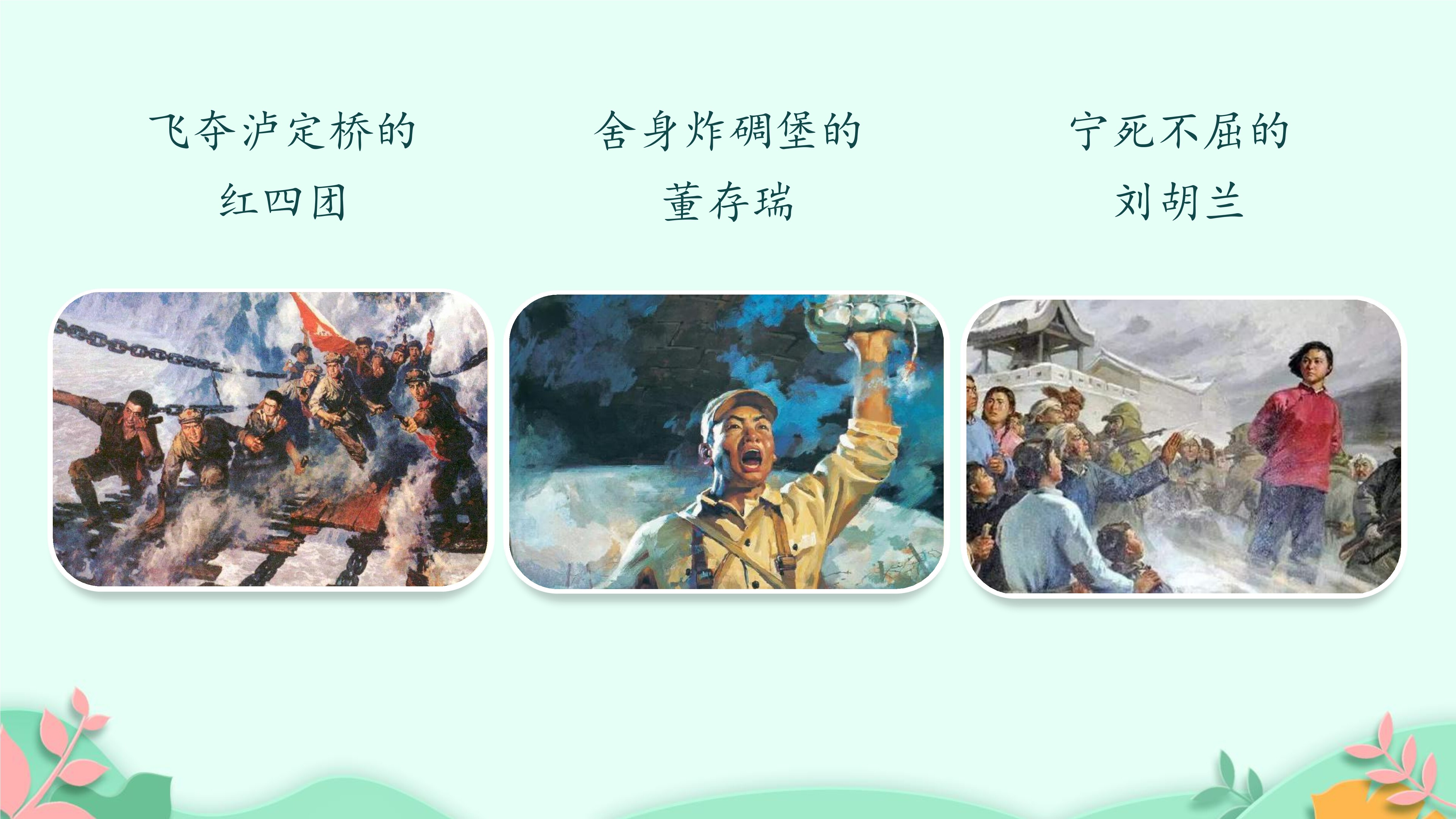 飞夺泸定桥的
红四团

舍身炸碉堡的
董存瑞

宁死不屈的
刘胡兰